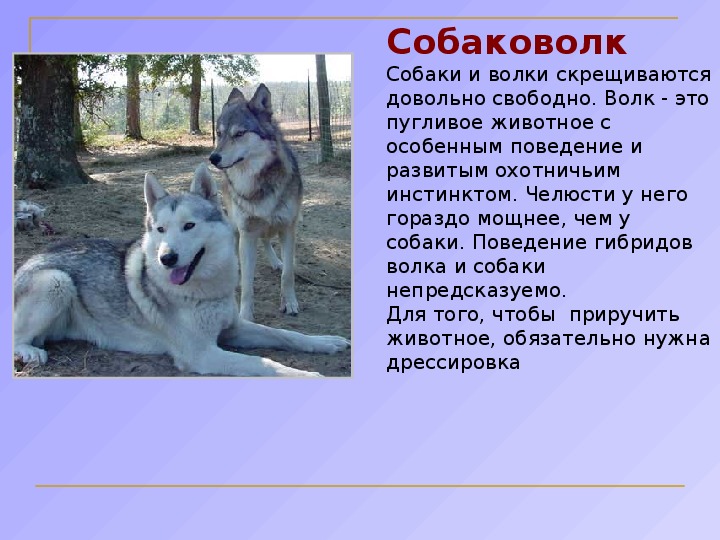 Собаковолк

Собаки и волки скрещиваются довольно свободно. Волк - это пугливое животное с особенным поведение и развитым охотничьим инстинктом. Челюсти у него гораздо мощнее, чем у собаки. Поведение гибридов волка и собаки непредсказуемо.
Для того, чтобы приручить животное, обязательно нужна дрессировка